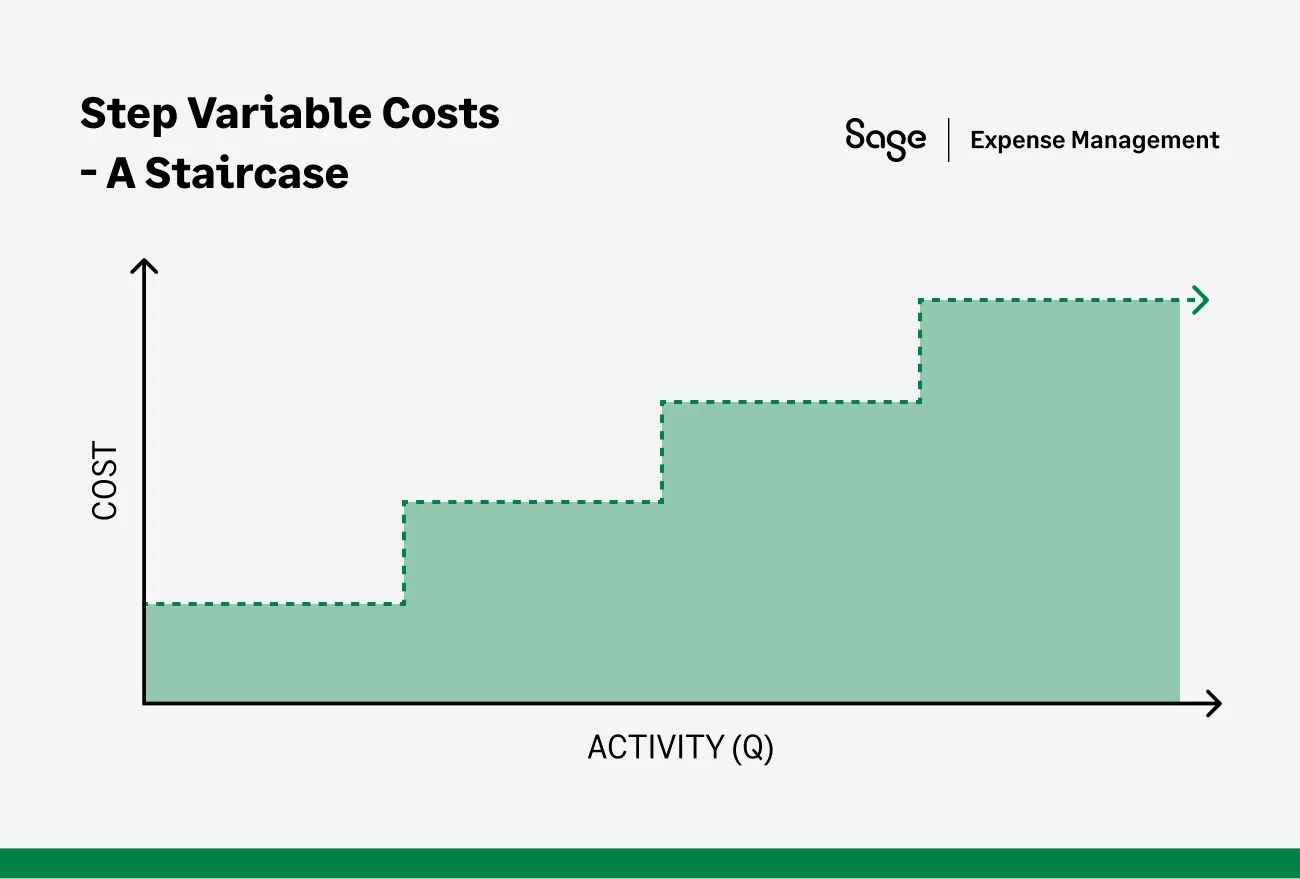 Step Variable Costs
- A Staircase

Sage | Expense Management

COST

ACTIVITY (Q)